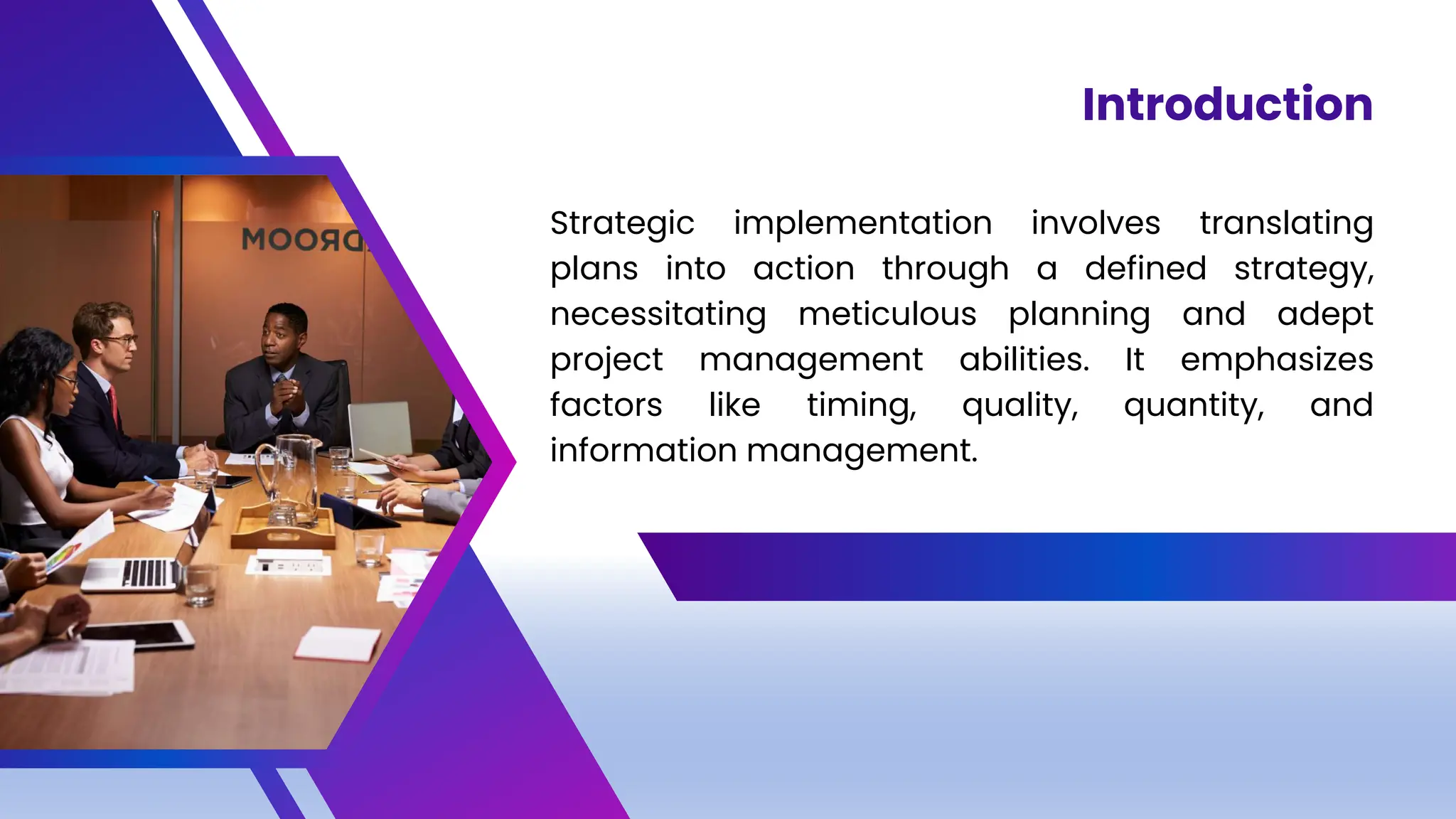 Introduction

Strategic implementation involves translating plans into action through a defined strategy, necessitating meticulous planning and adept project management abilities. It emphasizes factors like timing, quality, quantity, and information management.